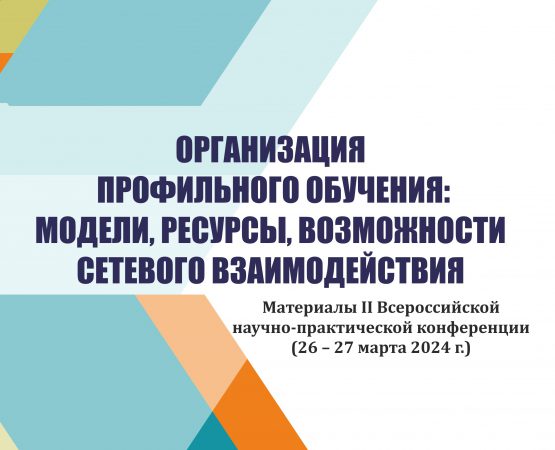 ОРГАНИЗАЦИЯ
ПРОФИЛЬНОГО ОБУЧЕНИЯ:
МОДЕЛИ, РЕСУРСЫ, ВОЗМОЖНОСТИ
СЕТЕВОГО ВЗАИМОДЕЙСТВИЯ

Материалы II Всероссийской научно-практической конференции (26 – 27 марта 2024 г.)